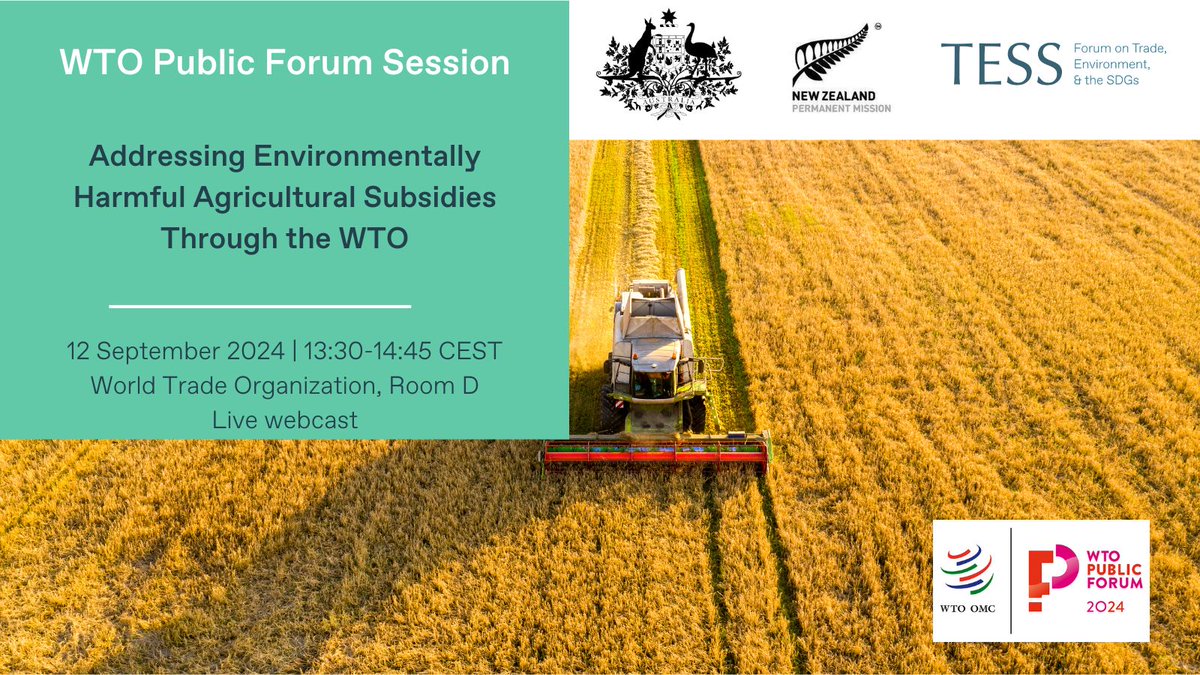 WTO Public Forum Session

Addressing Environmentally Harmful Agricultural Subsidies Through the WTO

12 September 2024 | 13:30-14:45 CEST
World Trade Organization, Room D
Live webcast

AUSTRALIA

NEW ZEALAND
PERMANENT MISSION

TESS Forum on Trade, Environment, & the SDGs

WTO OMC

WTO PUBLIC FORUM 2024